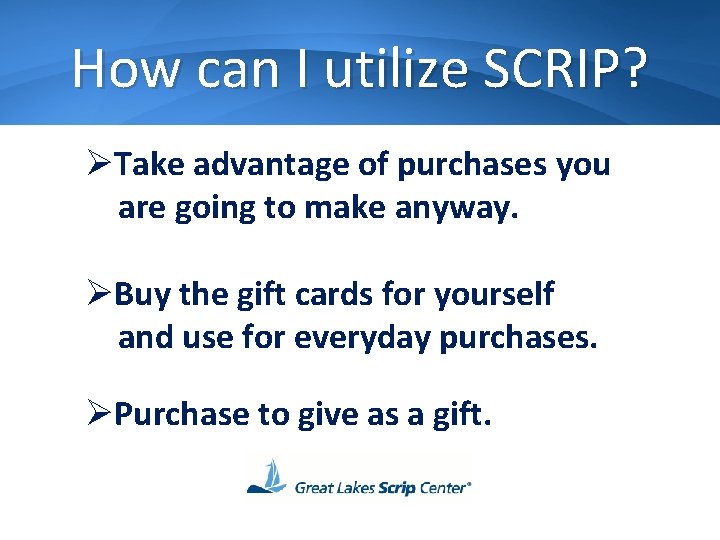 How can I utilize SCRIP?

➢Take advantage of purchases you are going to make anyway.

➢Buy the gift cards for yourself and use for everyday purchases.

➢Purchase to give as a gift.

Great Lakes Scrip Center®